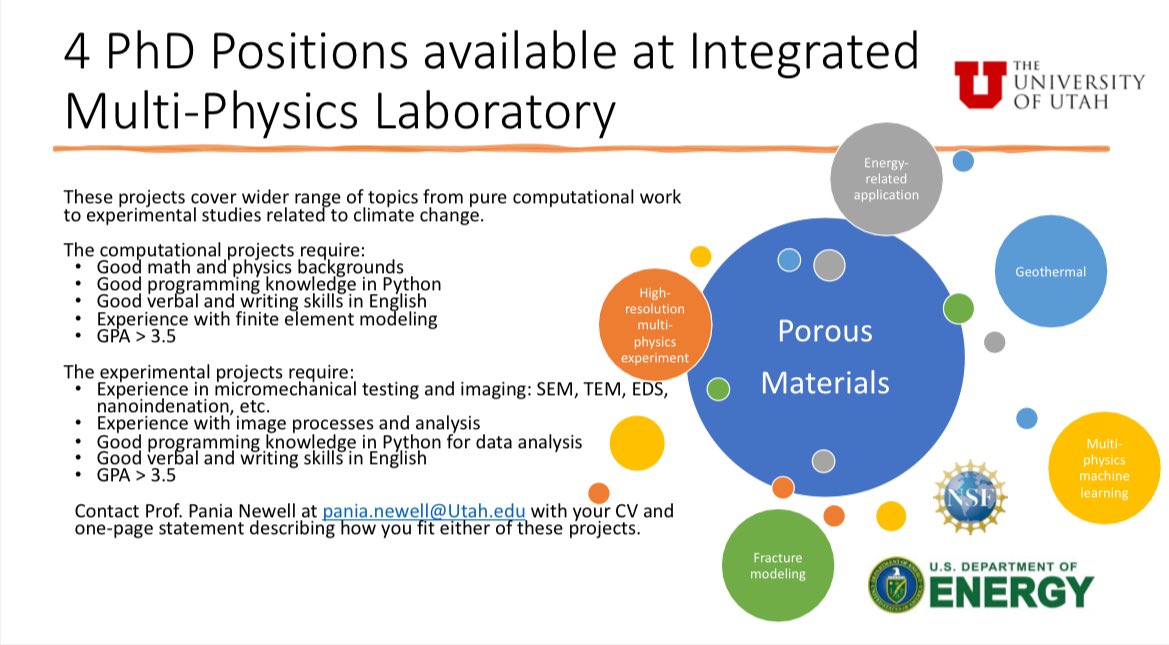 4 PhD Positions available at Integrated Multi-Physics Laboratory

THE UNIVERSITY OF UTAH

These projects cover wider range of topics from pure computational work to experimental studies related to climate change.

The computational projects require:
• Good math and physics backgrounds
• Good programming knowledge in Python
• Good verbal and writing skills in English
• Experience with finite element modeling
• GPA > 3.5

The experimental projects require:
• Experience in micromechanical testing and imaging: SEM, TEM, EDS, nanoindenation, etc.
• Experience with image processes and analysis
• Good programming knowledge in Python for data analysis
• Good verbal and writing skills in English
• GPA > 3.5

Contact Prof. Pania Newell at pania.newell@Utah.edu with your CV and one-page statement describing how you fit either of these projects.

Energy-related application

Geothermal

High-resolution multi-physics experiment

Porous Materials

Multi-physics machine learning

Fracture modeling

NSF

U.S. DEPARTMENT OF ENERGY